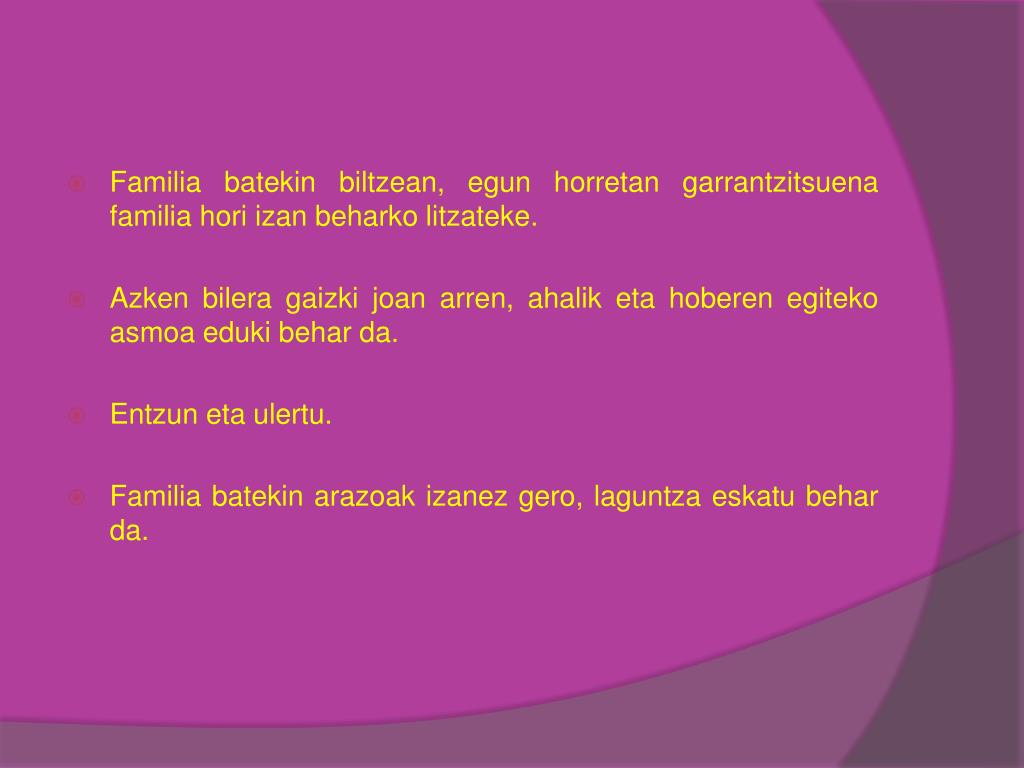 Familia batekin biltzean, egun horretan garrantzitsuena familia hori izan beharko litzateke.

Azken bilera gaizki joan arren, ahalik eta hoberen egiteko asmoa eduki behar da.

Entzun eta ulertu.

Familia batekin arazoak izanez gero, laguntza eskatu behar da.